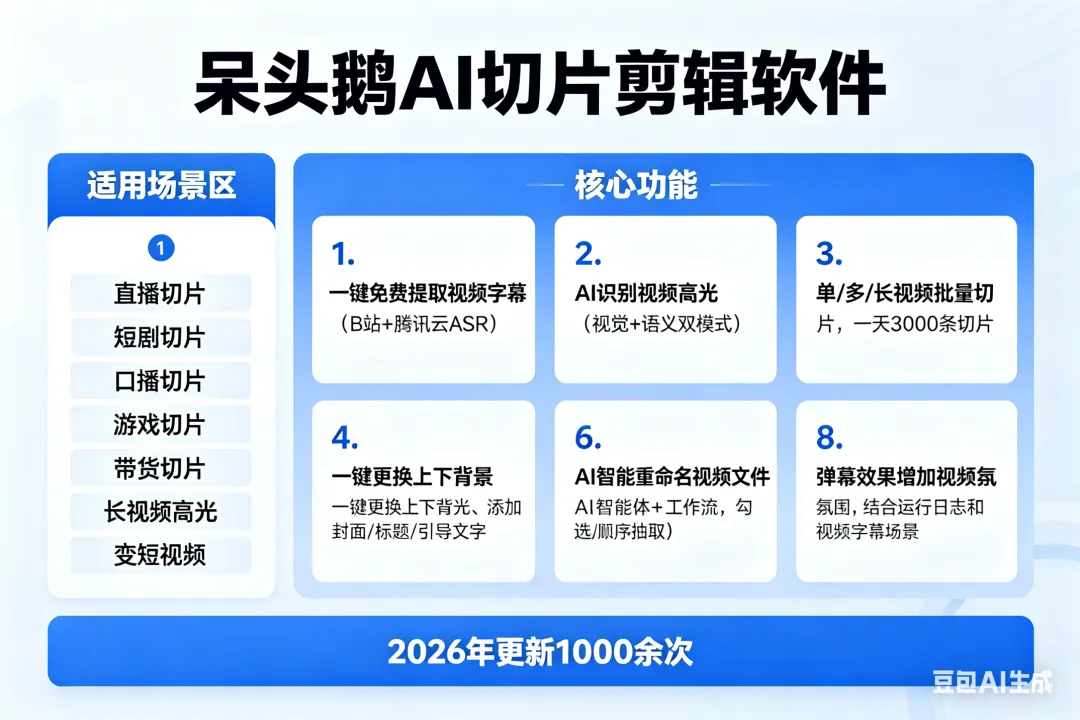 呆头鹅AI切片剪辑软件

适用场景区

1

直播切片
短剧切片
口播切片
游戏切片
带货切片
长视频高光
变短视频

核心功能

1.
一键免费提取视频字幕
（B站+腾讯云ASR）

2.
AI识别视频高光
（视觉+语义双模式）

3.
单/多/长视频批量切片，一天3000条切片

4.
一键更换上下背景
一键更换上下背光、添加封面/标题/引导文字

6.
AI智能重命名视频文件
AI智能体+工作流，勾选/顺序抽取）

8.
弹幕效果增加视频氛
氛围，结合运行日志和视频字幕场景

2026年更新1000余次

豆包AI生成